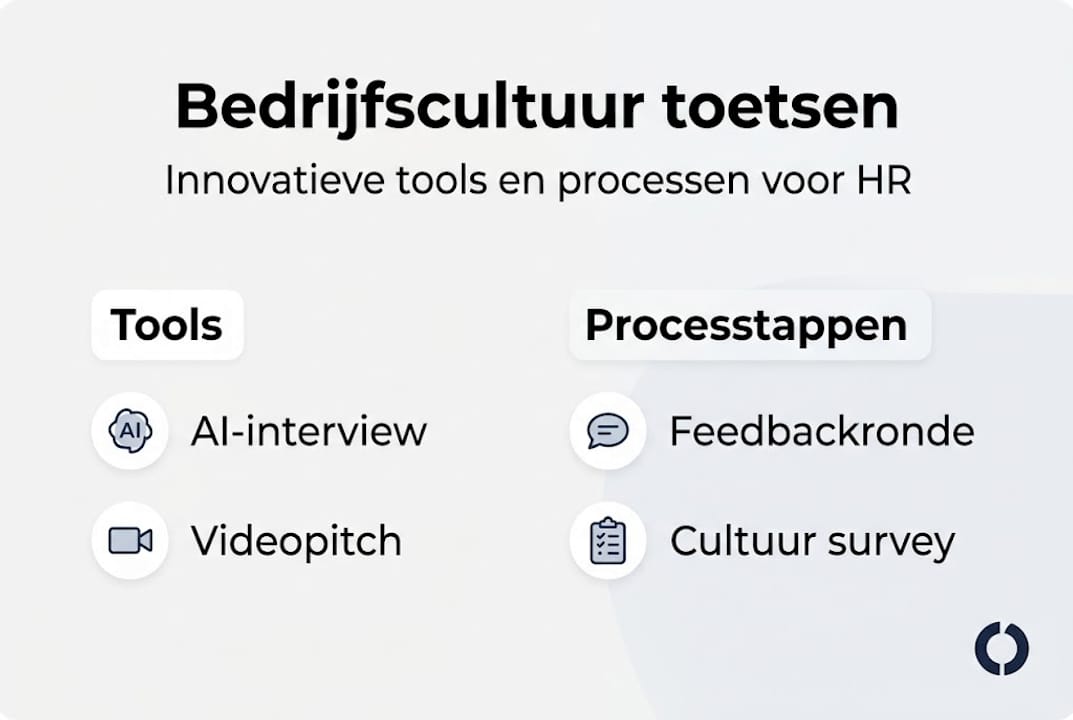 Bedrijfscultuur toetsen

Innovatieve tools en processen voor HR

Tools

AI

AI-interview

Videopitch

Processtappen

Feedbackronde

Cultuur survey